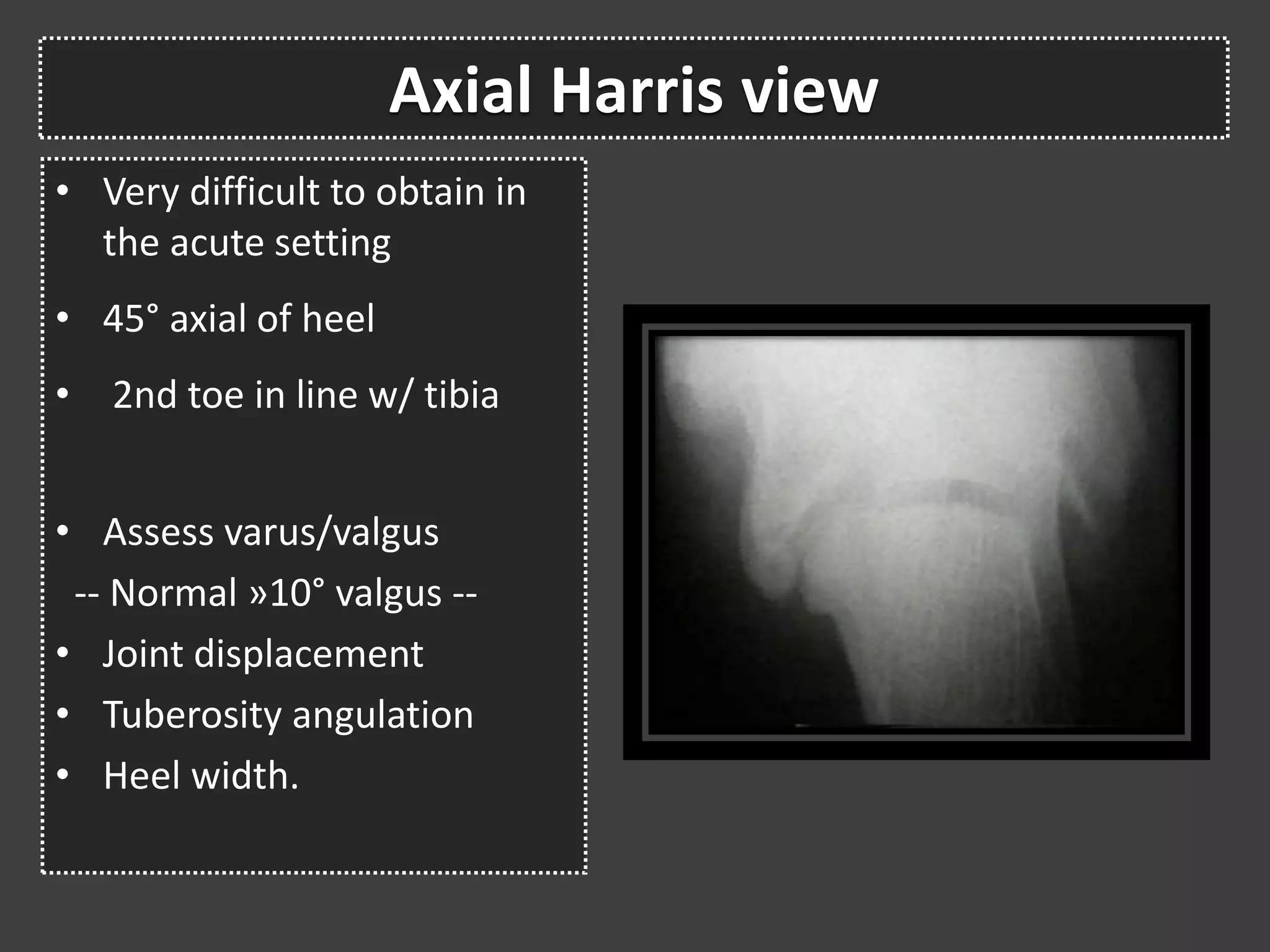 Axial Harris view

• Very difficult to obtain in the acute setting

• 45° axial of heel

• 2nd toe in line w/ tibia

• Assess varus/valgus
-- Normal »10° valgus --

• Joint displacement

• Tuberosity angulation

• Heel width.